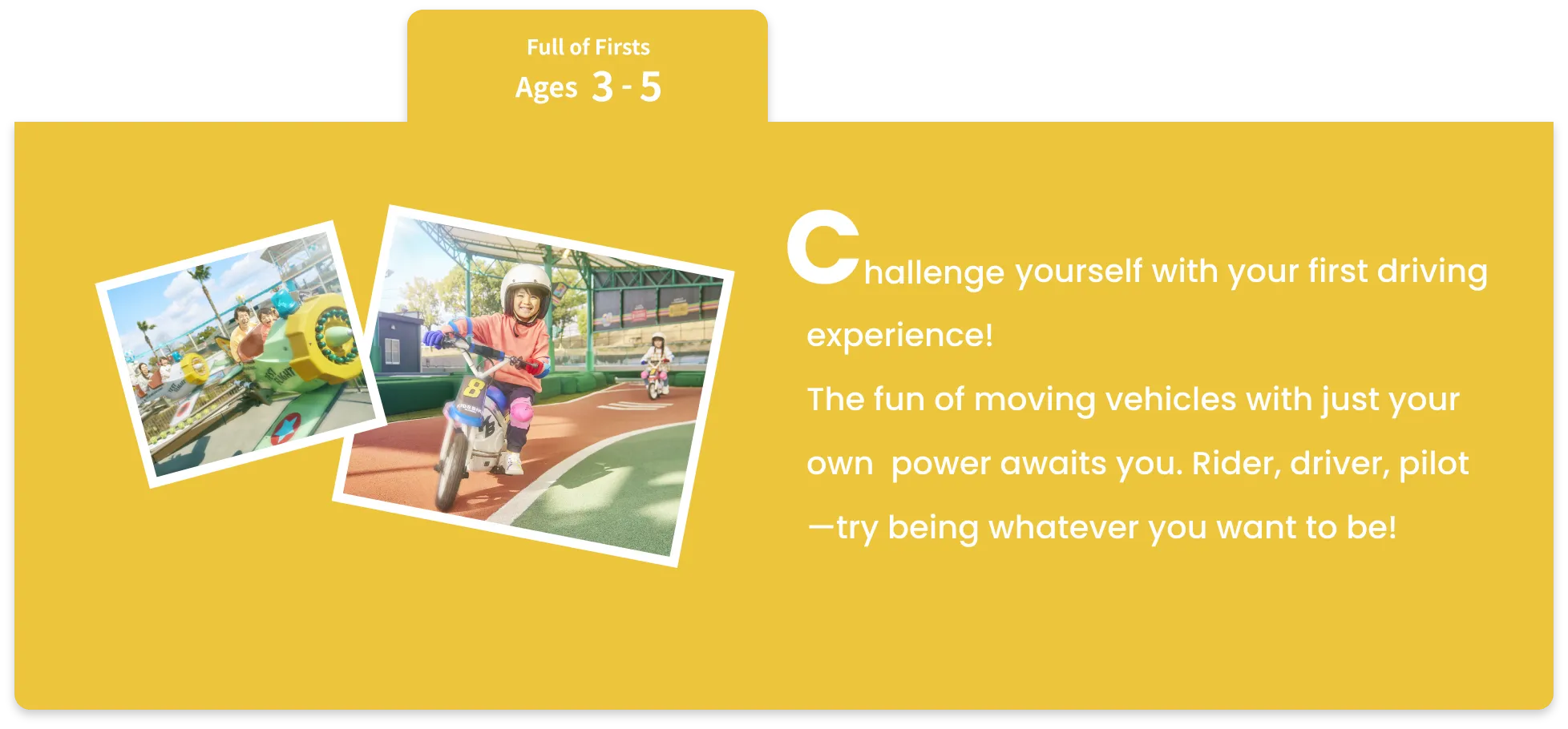 Full of Firsts
Ages 3 - 5

Challenge yourself with your first driving experience!
The fun of moving vehicles with just your own power awaits you. Rider, driver, pilot —try being whatever you want to be!